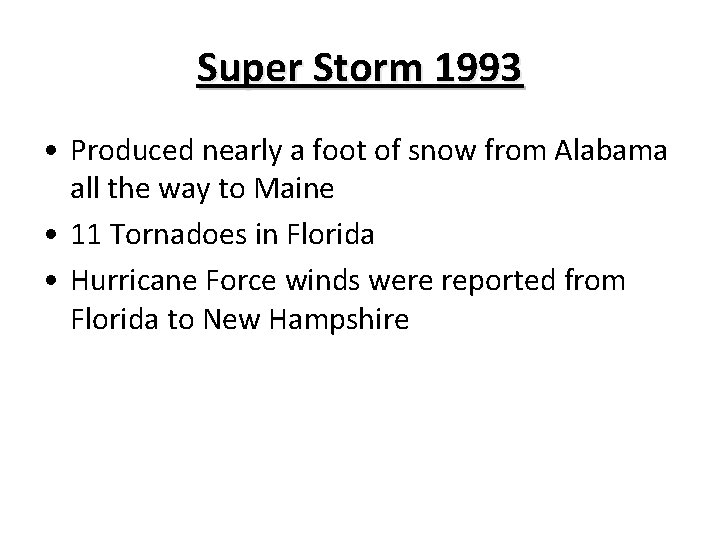 Super Storm 1993

• Produced nearly a foot of snow from Alabama all the way to Maine
• 11 Tornadoes in Florida
• Hurricane Force winds were reported from Florida to New Hampshire